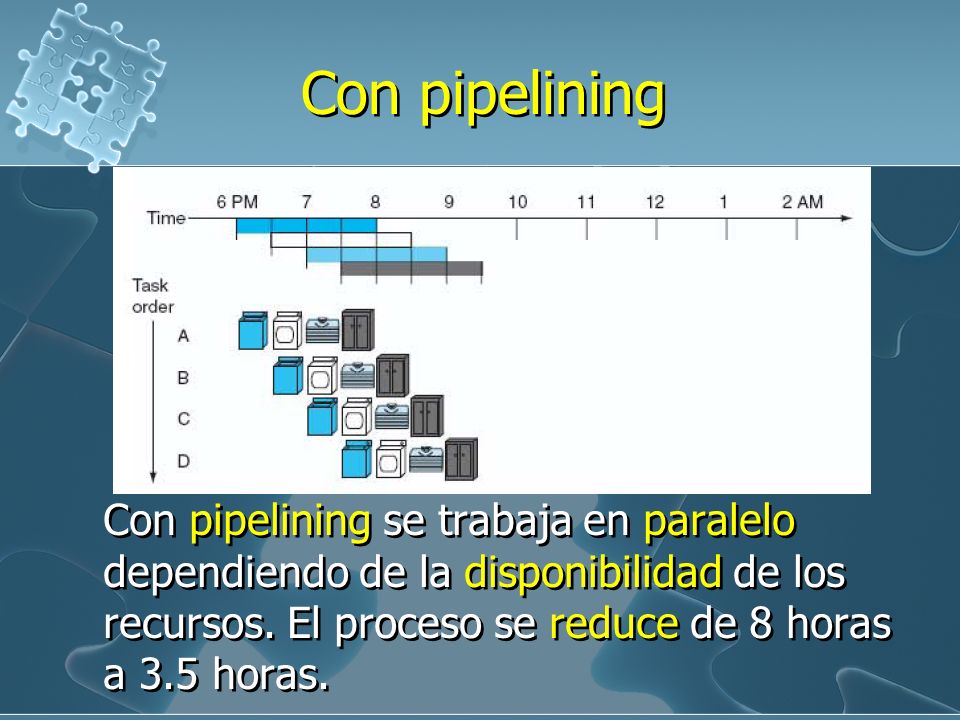 Con pipelining

Time 6 PM 7 8 9 10 11 12 1 2 AM

Task order

A

B

C

D

Con pipelining se trabaja en paralelo dependiendo de la disponibilidad de los recursos. El proceso se reduce de 8 horas a 3.5 horas.